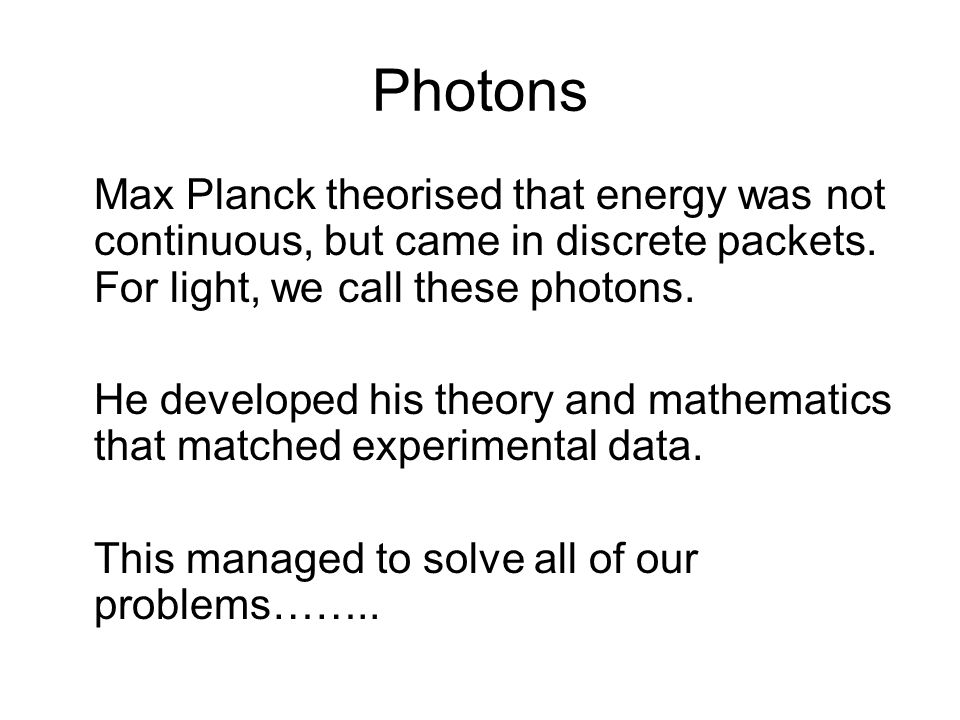 Photons

Max Planck theorised that energy was not continuous, but came in discrete packets. For light, we call these photons.

He developed his theory and mathematics that matched experimental data.

This managed to solve all of our problems……..